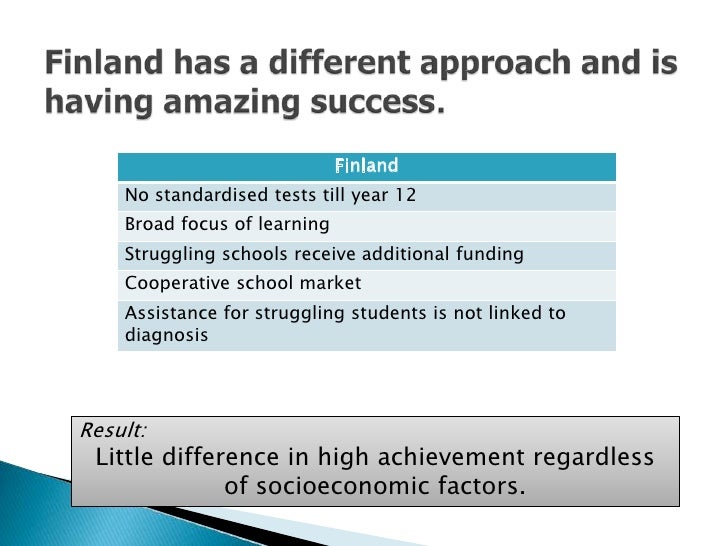 Finland has a different approach and is having amazing success.

| Finland |
|---|
| No standardised tests till year 12 |
| Broad focus of learning |
| Struggling schools receive additional funding |
| Cooperative school market |
| Assistance for struggling students is not linked to diagnosis |

Result:
Little difference in high achievement regardless of socioeconomic factors.